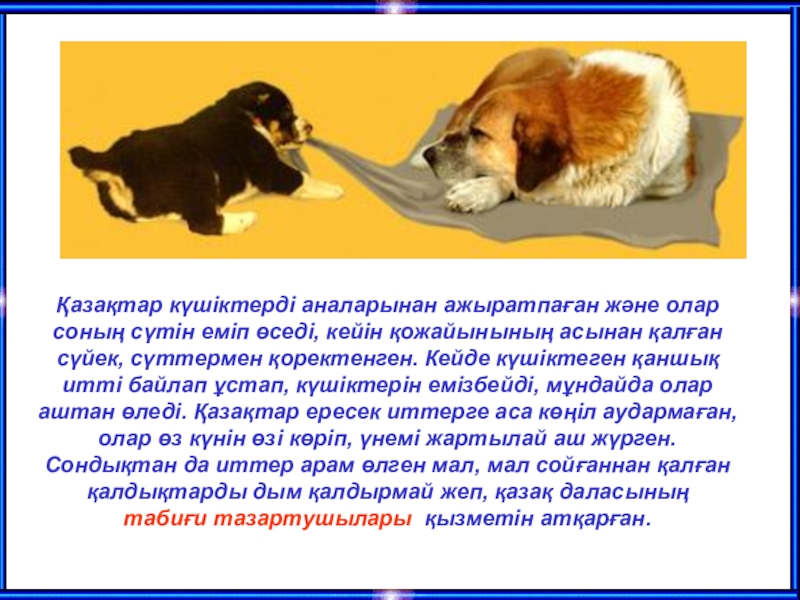 Қазақтар күшіктерді аналарынан ажыратпаған және олар соның сүтін еміп өседі, кейін қожайынының асынан қалған сүйек, сүттермен қоректенген. Кейде күшіктеген қаншық итті байлап ұстап, күшіктерін емізбейді, мұндайда олар аштан өледі. Қазақтар ересек иттерге аса көңіл аудармаған, олар өз күнін өзі көріп, үнемі жартылай аш жүрген. Сондықтан да иттер арам өлген мал, мал сойғаннан қалған қалдықтарды дым қалдырмай жеп, қазақ даласының табиғи тазартушылары қызметін атқарған.